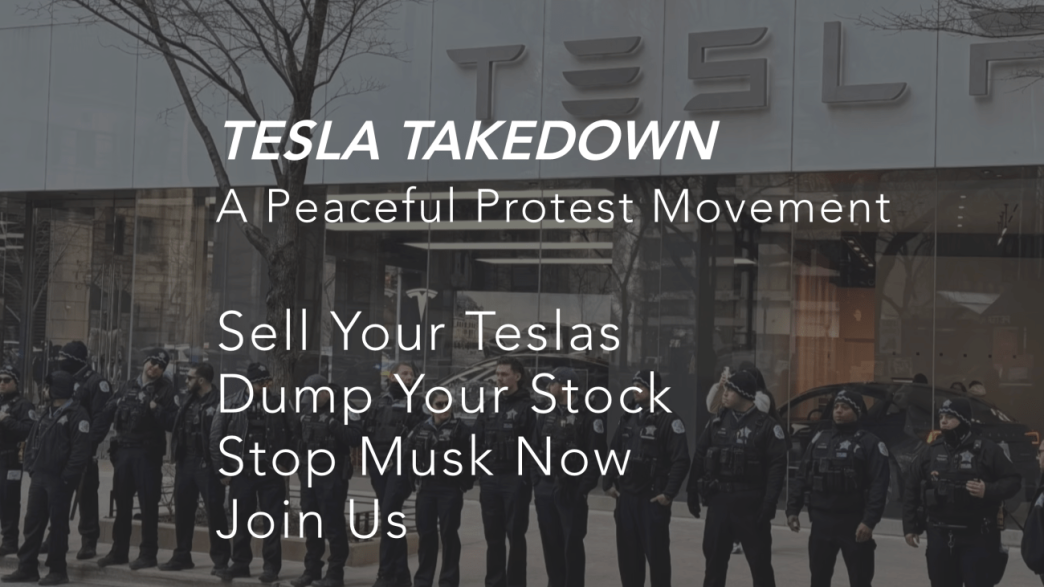 TESLA

TESLA TAKEDOWN
A Peaceful Protest Movement

Sell Your Teslas
Dump Your Stock
Stop Musk Now
Join Us